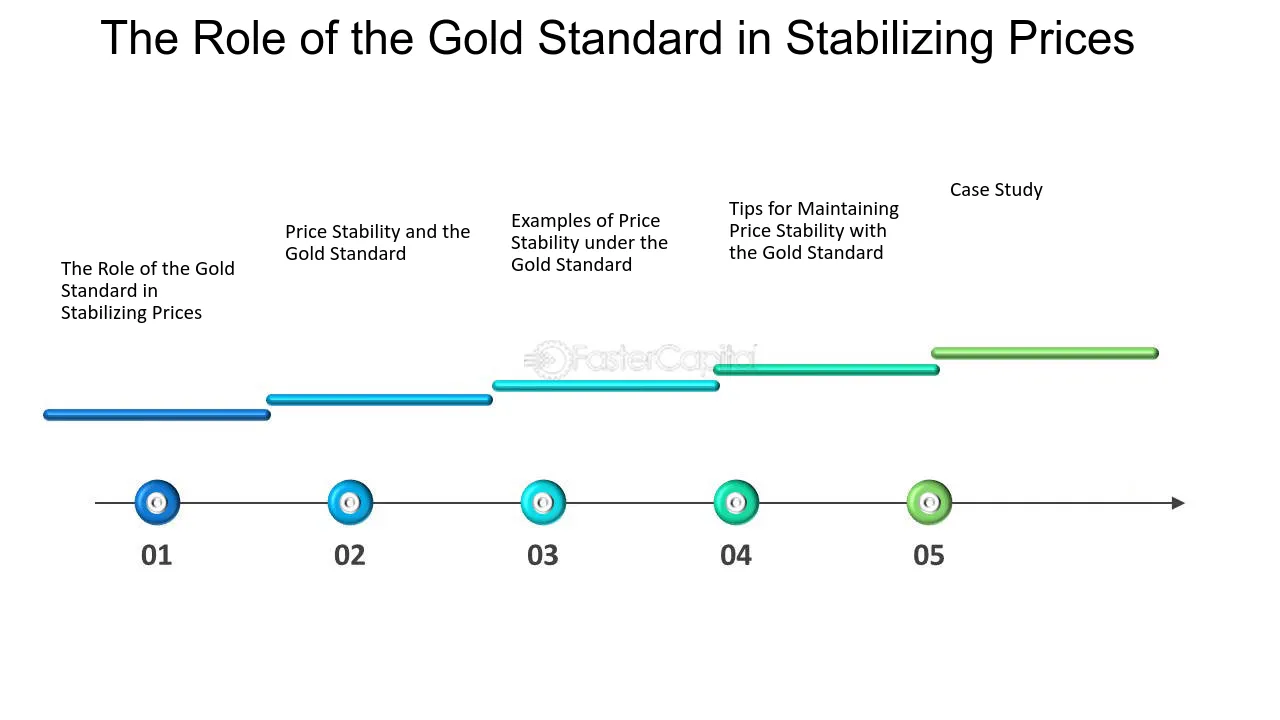 The Role of the Gold Standard in Stabilizing Prices

The Role of the Gold Standard in Stabilizing Prices

Price Stability and the Gold Standard

Examples of Price Stability under the Gold Standard

Tips for Maintaining Price Stability with the Gold Standard

Case Study

01

02

03

04

05

FasterCapital